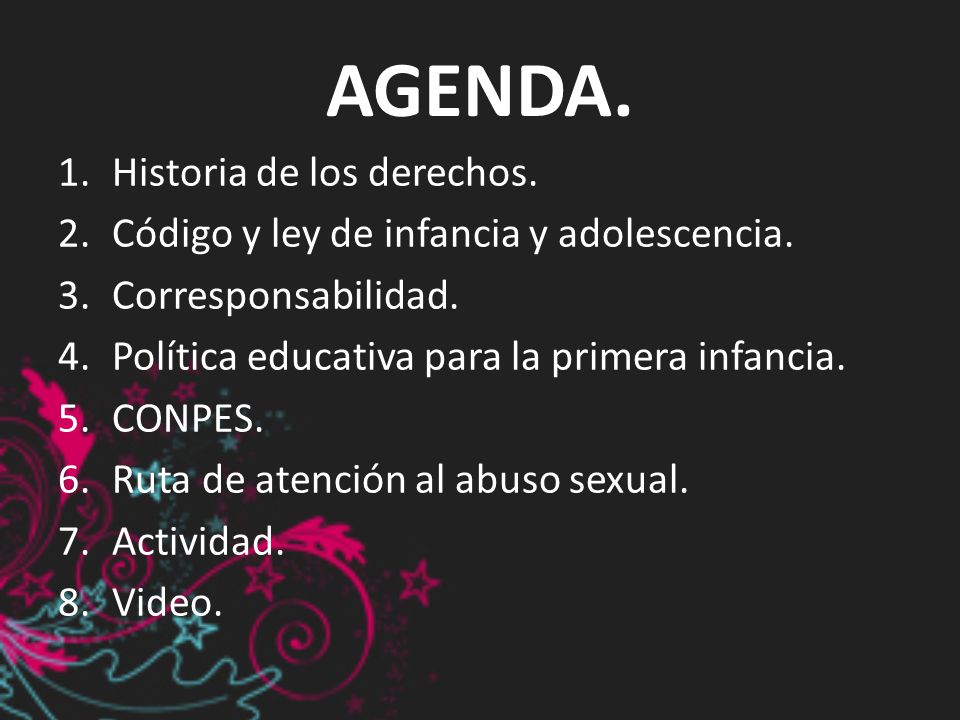 AGENDA.

1. Historia de los derechos.
2. Código y ley de infancia y adolescencia.
3. Corresponsabilidad.
4. Política educativa para la primera infancia.
5. CONPES.
6. Ruta de atención al abuso sexual.
7. Actividad.
8. Video.